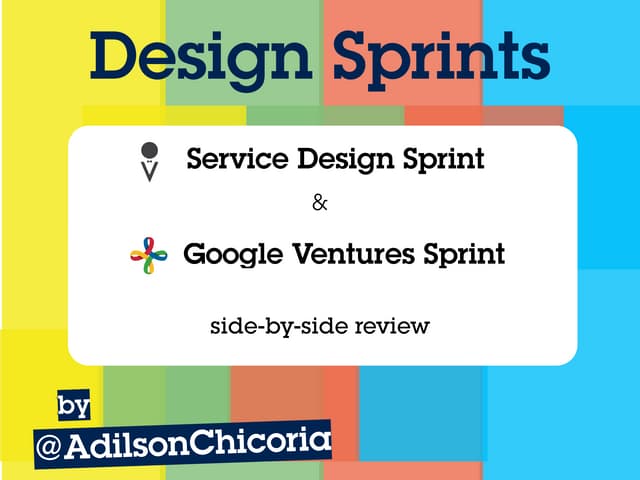 Design Sprints

Service Design Sprint

&

Google Ventures Sprint

side-by-side review

by

@AdilsonChicoria